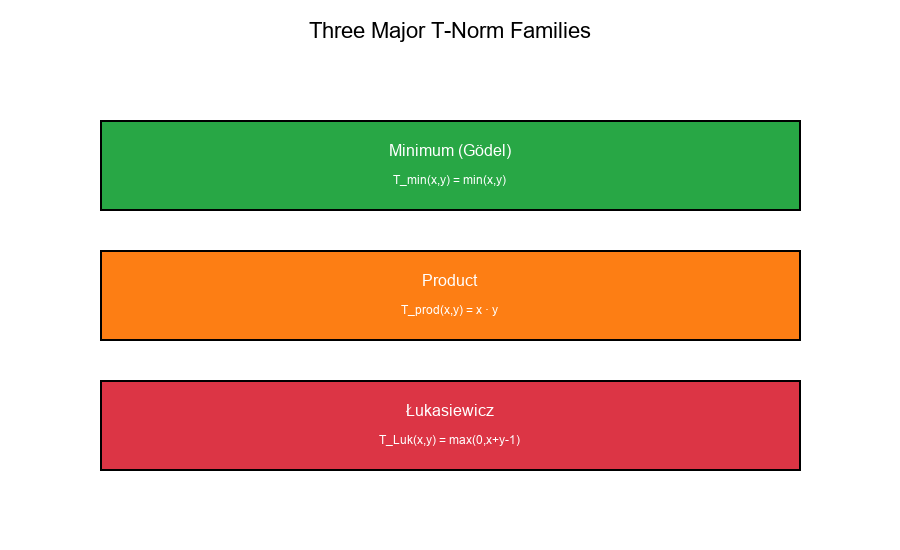 Three Major T-Norm Families

Minimum (Gödel)

T_min(x,y) = min(x,y)

Product

T_prod(x,y) = x · y

Łukasiewicz

T_Luk(x,y) = max(0,x+y-1)